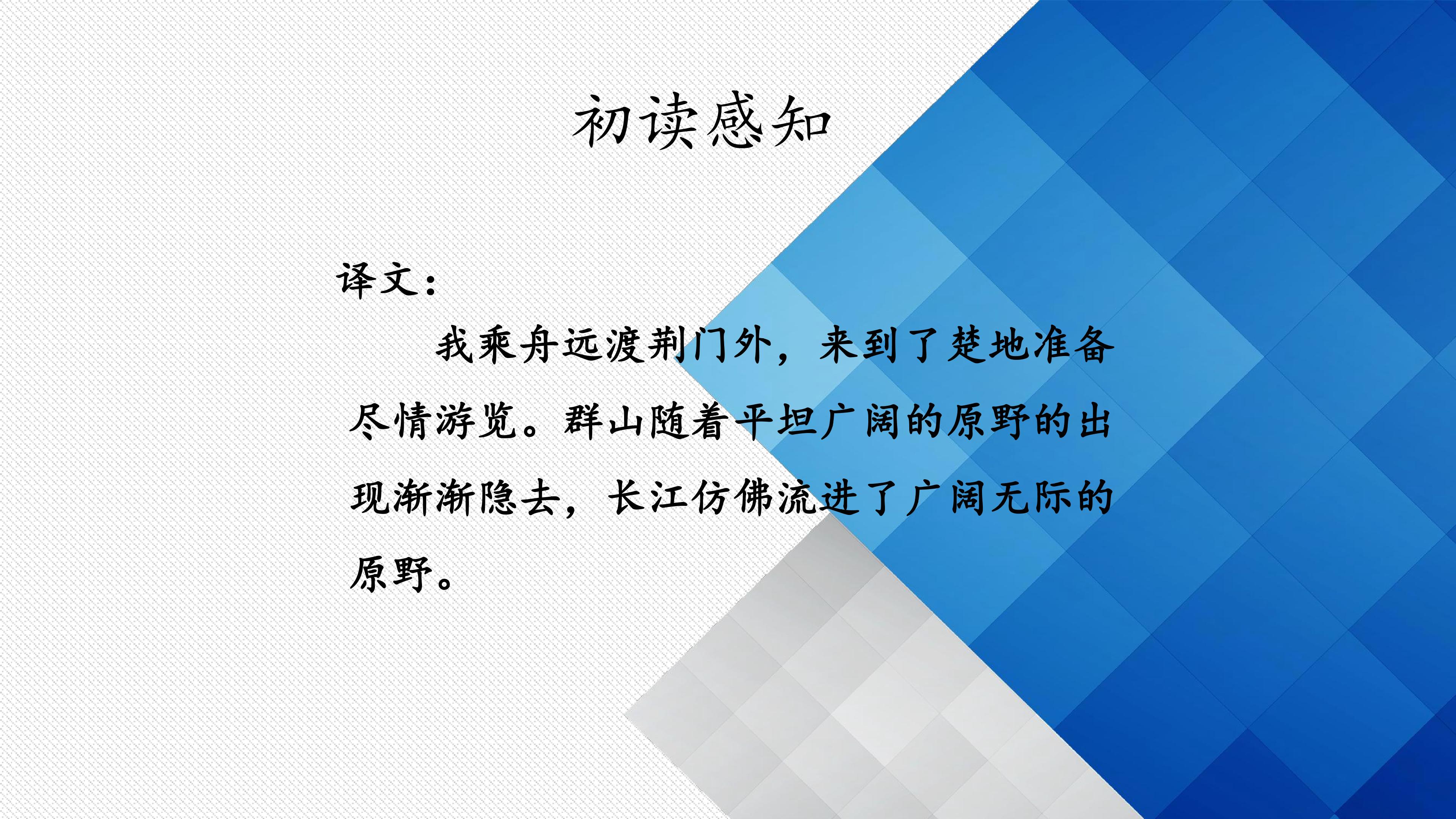 初读感知

译文：

我乘舟远渡荆门外，来到了楚地准备尽情游览。群山随着平坦广阔的原野的出现渐渐隐去，长江仿佛流进了广阔无际的原野。